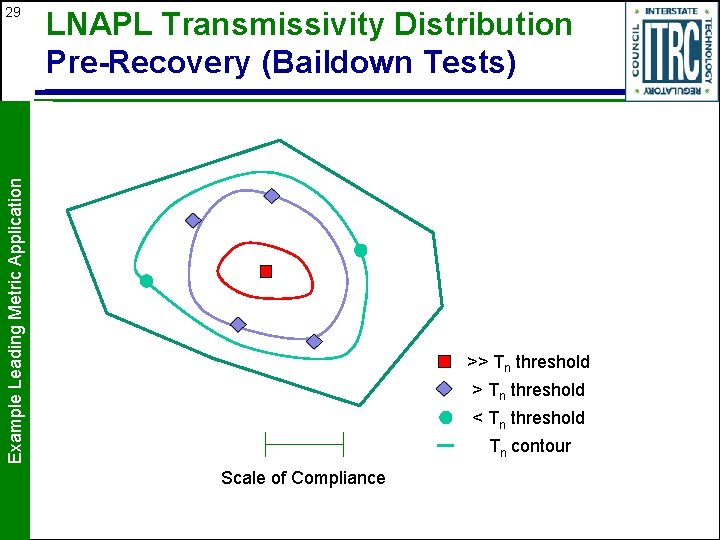 29

LNAPL Transmissivity Distribution
Pre-Recovery (Baildown Tests)

INTERSTATE TECHNOLOGY REGULATORY COUNCIL
ITRC

Example Leading Metric Application

>> $T_n$ threshold
> $T_n$ threshold
< $T_n$ threshold
$T_n$ contour

Scale of Compliance